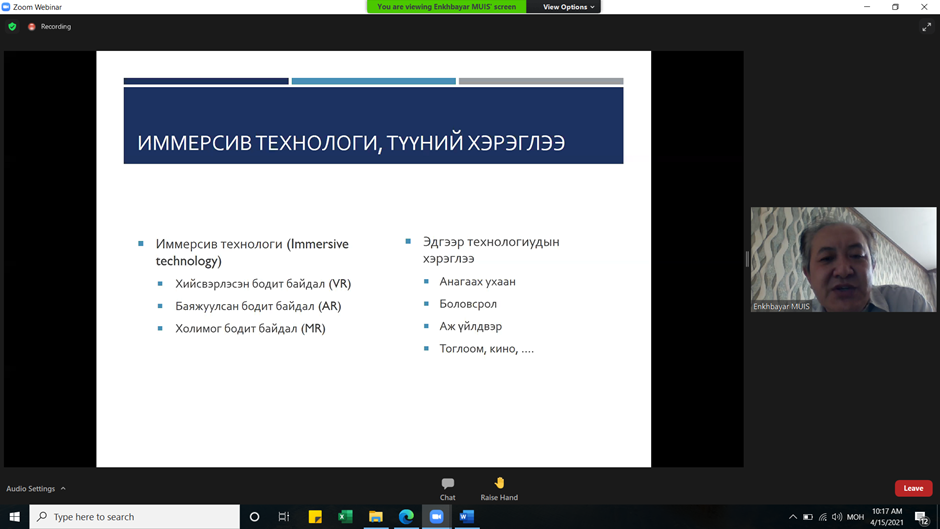 Zoom Webinar
You are viewing Enkhbayar MUIS' screen
View Options
Recording

ИММЕРСИВ ТЕХНОЛОГИ, ТҮҮНИЙ ХЭРЭГЛЭЭ

Иммерсив технологи (Immersive technology)
Хийсвэрлэсэн бодит байдал (VR)
Баяжуулсан бодит байдал (AR)
Холимог бодит байдал (MR)

Эдгээр технологиудын хэрэглээ
Анагаах ухаан
Боловсрол
Аж үйлдвэр
Тоглоом, кино, ….

Enkhbayar MUIS

Audio Settings
Chat
Raise Hand
Leave

Type here to search
МОН
10:17 AM
4/15/2021
12